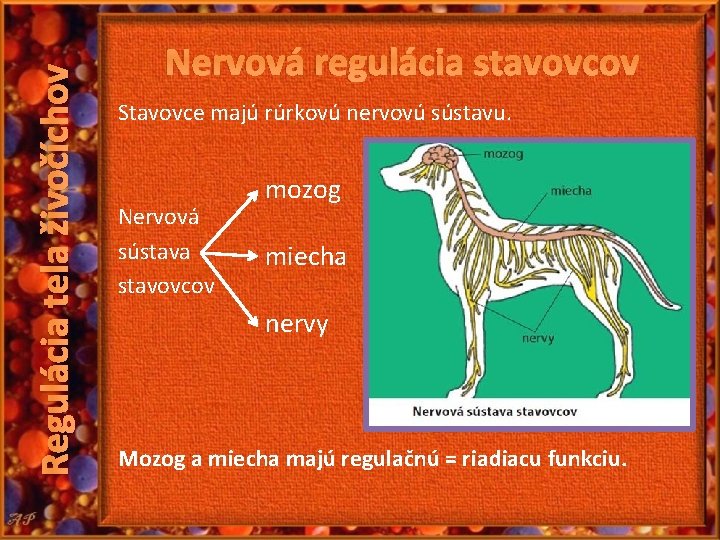 Regulácia tela živočíchov

Nervová regulácia stavovcov

Stavovce majú rúrkovú nervovú sústavu.

Nervová sústava stavovcov

mozog

miecha

nervy

mozog

miecha

nervy

Nervová sústava stavovcov

Mozog a miecha majú regulačnú = riadiacu funkciu.

AP